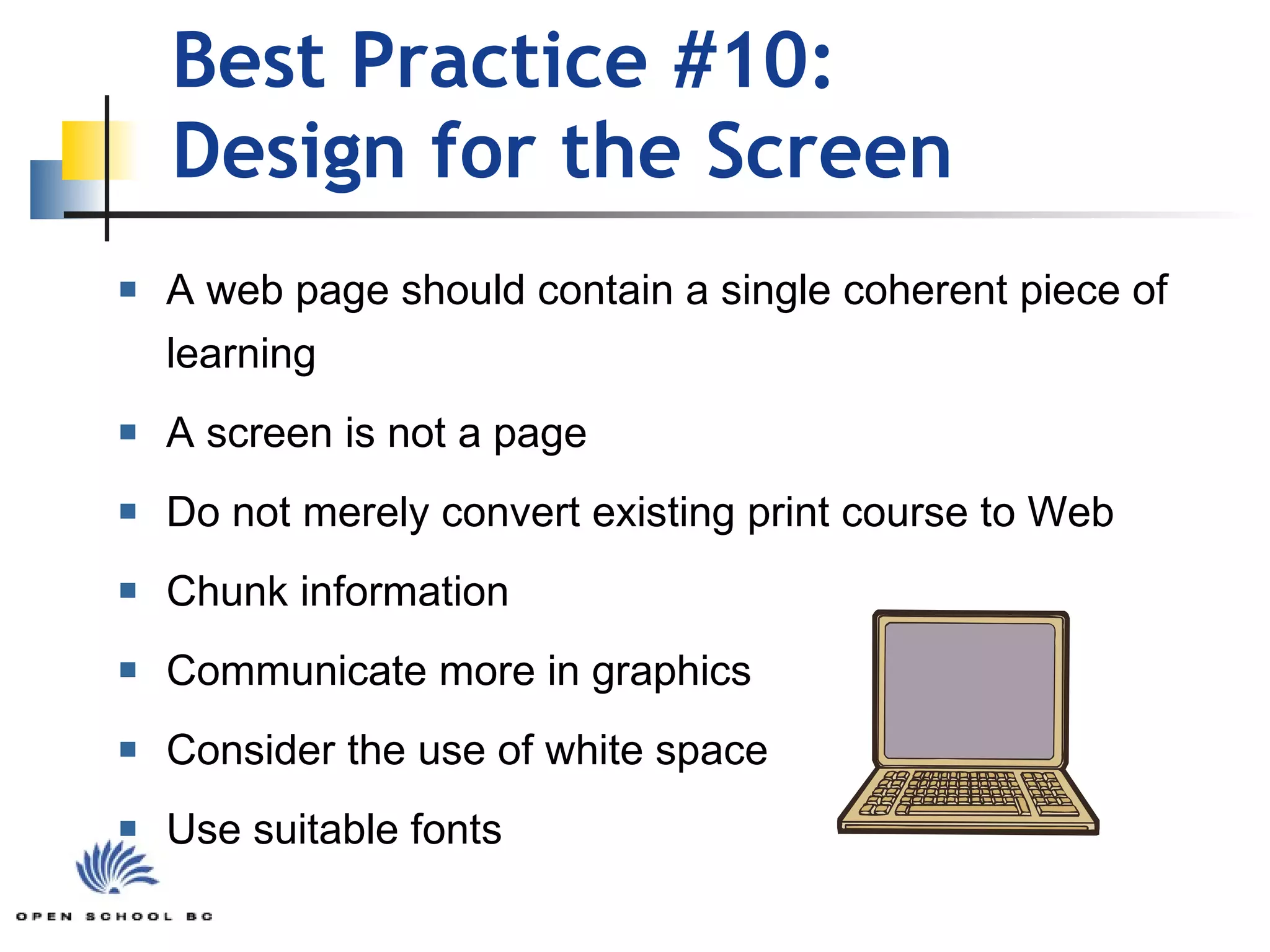 Best Practice #10:
Design for the Screen

- A web page should contain a single coherent piece of learning
- A screen is not a page
- Do not merely convert existing print course to Web
- Chunk information
- Communicate more in graphics
- Consider the use of white space
- Use suitable fonts

OPEN SCHOOL BC